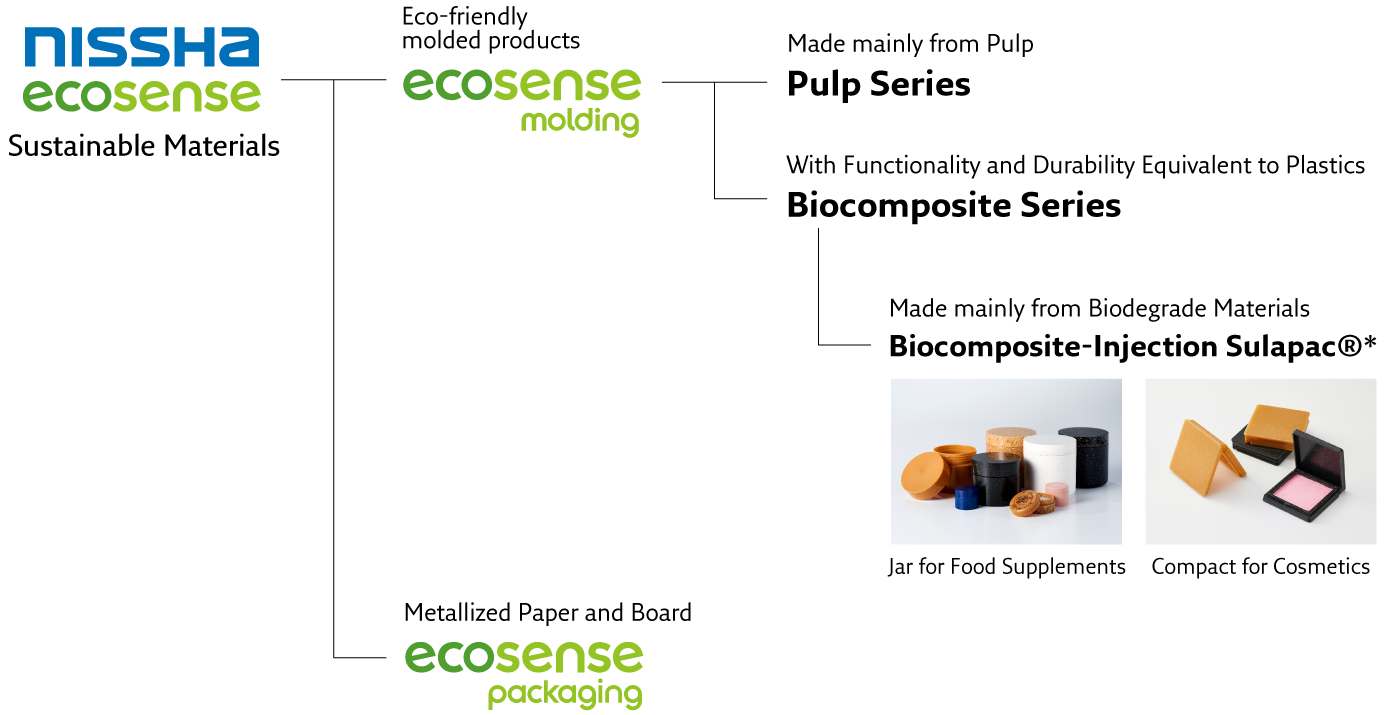 NISSHA
ecosense
Sustainable Materials

Eco-friendly molded products
ecosense
molding

Made mainly from Pulp
**Pulp Series**

With Functionality and Durability Equivalent to Plastics
**Biocomposite Series**

Made mainly from Biodegrade Materials
**Biocomposite-Injection Sulapac®***

Jar for Food Supplements

Compact for Cosmetics

Metallized Paper and Board
ecosense
packaging